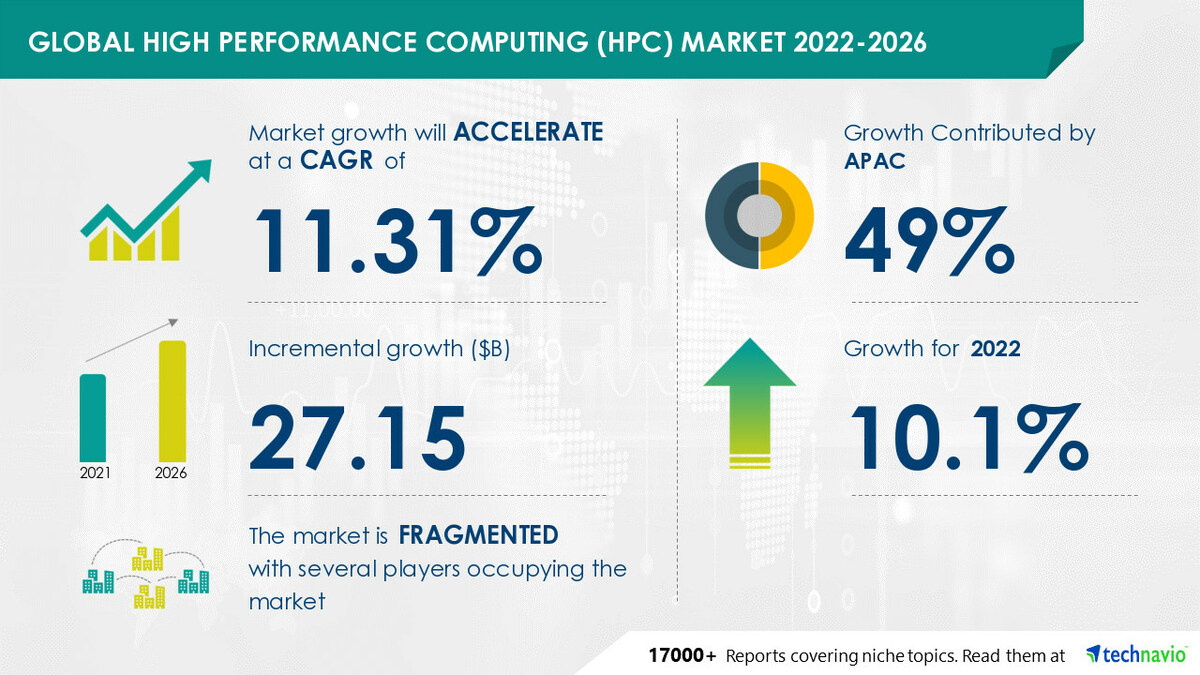 GLOBAL HIGH PERFORMANCE COMPUTING (HPC) MARKET 2022-2026

Market growth will ACCELERATE at a CAGR of

11.31%

Incremental growth ($B)

27.15

2021 2026

The market is FRAGMENTED with several players occupying the market

Growth Contributed by APAC

49%

Growth for 2022

10.1%

17000+ Reports covering niche topics. Read them at technavio